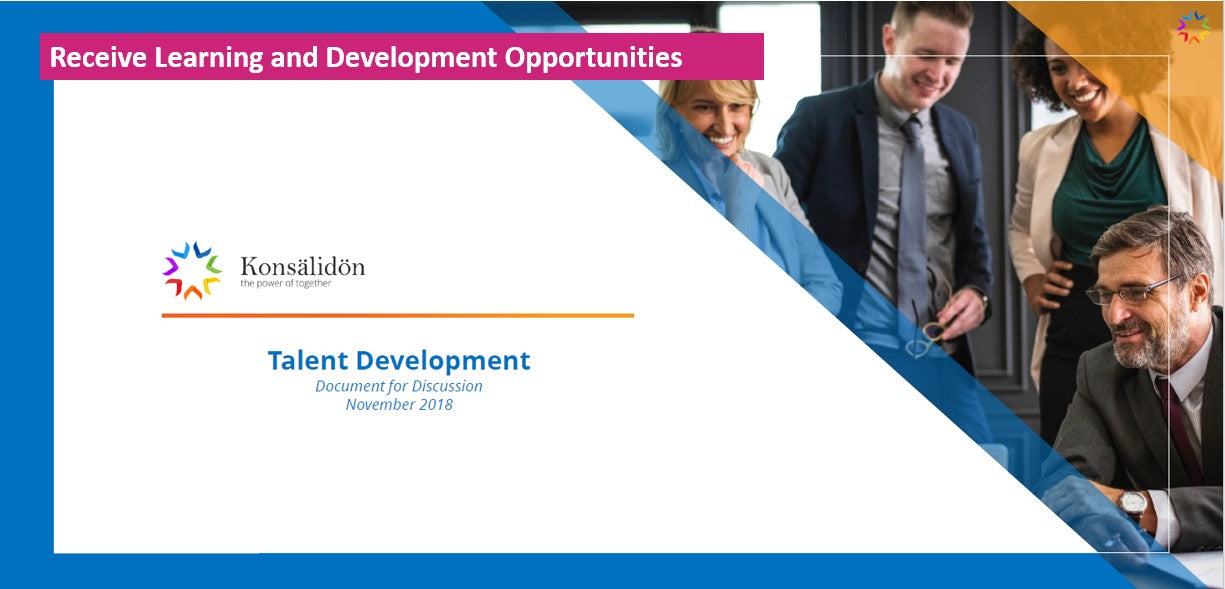 Receive Learning and Development Opportunities

Konsälidön
the power of together

Talent Development
Document for Discussion
November 2018